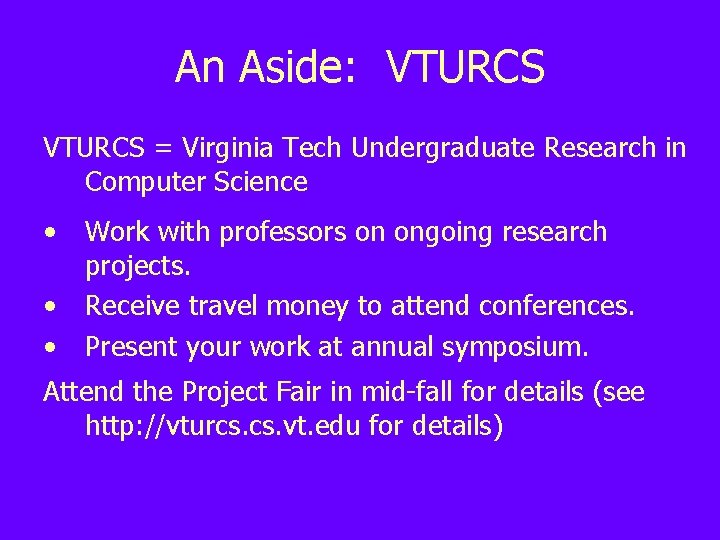 An Aside:  VTURCS

VTURCS = Virginia Tech Undergraduate Research in Computer Science

• Work with professors on ongoing research projects.
• Receive travel money to attend conferences.
• Present your work at annual symposium.

Attend the Project Fair in mid-fall for details (see http://vturcs.cs.vt.edu for details)